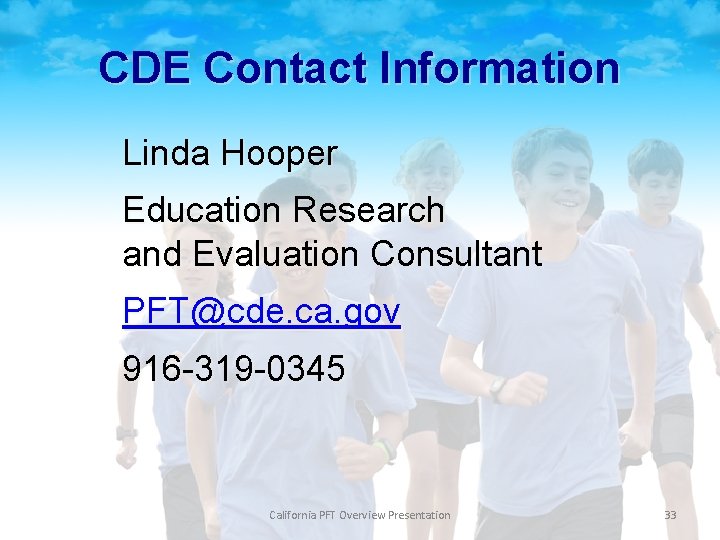 CDE Contact Information

Linda Hooper

Education Research and Evaluation Consultant

PFT@cde.ca.gov

916-319-0345

California PFT Overview Presentation

33